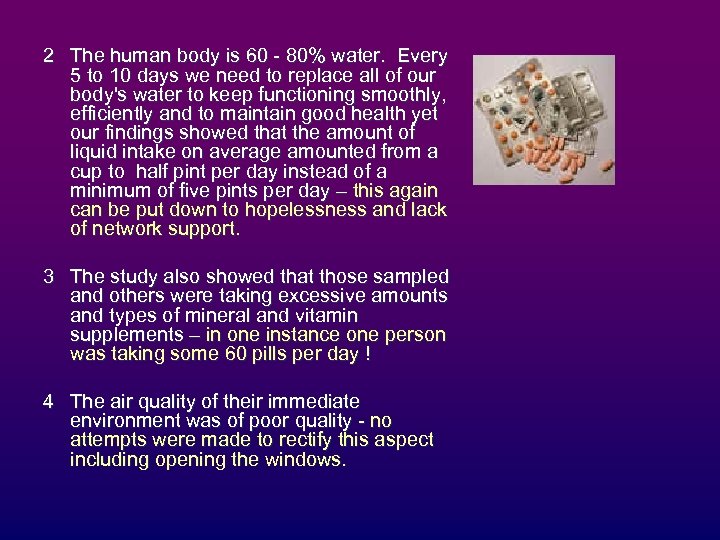 2 The human body is 60 - 80% water. Every 5 to 10 days we need to replace all of our body's water to keep functioning smoothly, efficiently and to maintain good health yet our findings showed that the amount of liquid intake on average amounted from a cup to half pint per day instead of a minimum of five pints per day – this again can be put down to hopelessness and lack of network support.

3 The study also showed that those sampled and others were taking excessive amounts and types of mineral and vitamin supplements – in one instance one person was taking some 60 pills per day !

4 The air quality of their immediate environment was of poor quality - no attempts were made to rectify this aspect including opening the windows.